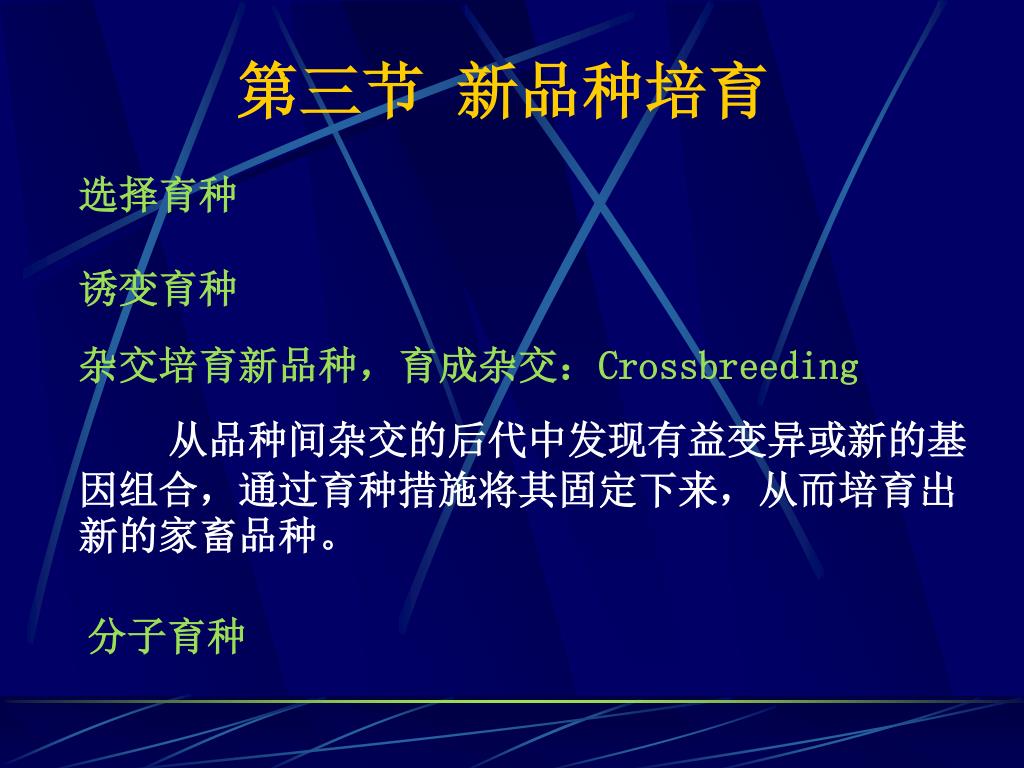 第三节 新品种培育

选择育种

诱变育种

杂交培育新品种，育成杂交：Crossbreeding

从品种间杂交的后代中发现有益变异或新的基因组合，通过育种措施将其固定下来，从而培育出新的家畜品种。

分子育种